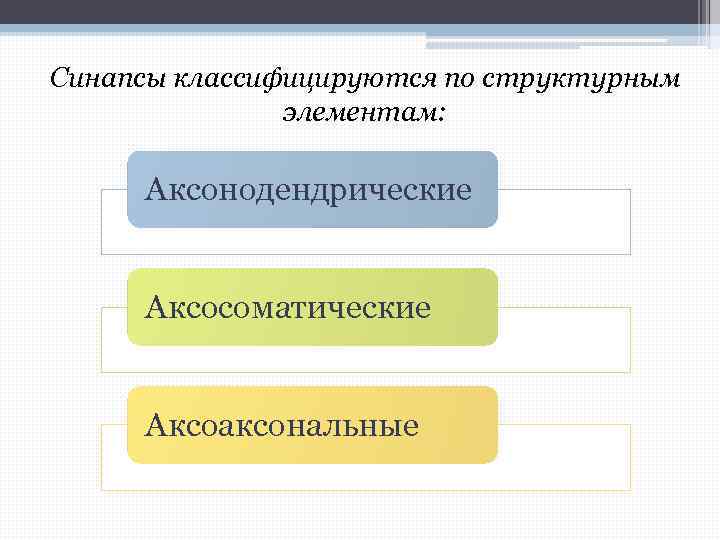 Синапсы классифицируются по структурным элементам:

Аксонодендрические

Аксосоматические

Аксоаксональные